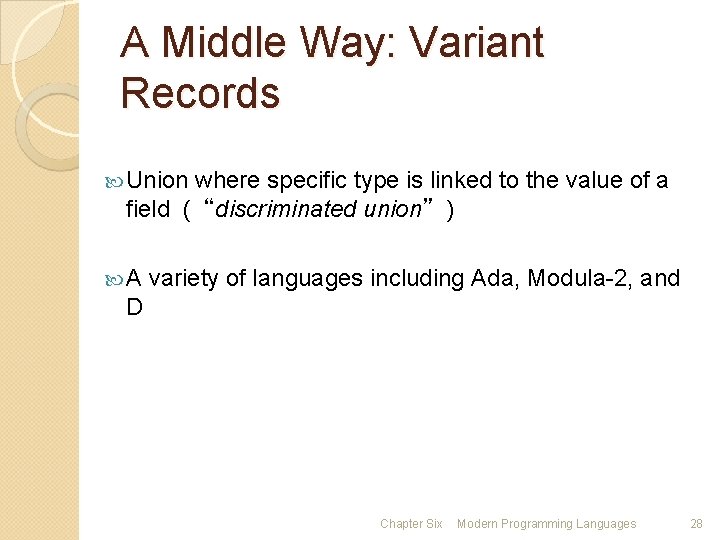 A Middle Way: Variant Records

Union where specific type is linked to the value of a field (“discriminated union”)

A variety of languages including Ada, Modula-2, and D

Chapter Six Modern Programming Languages 28